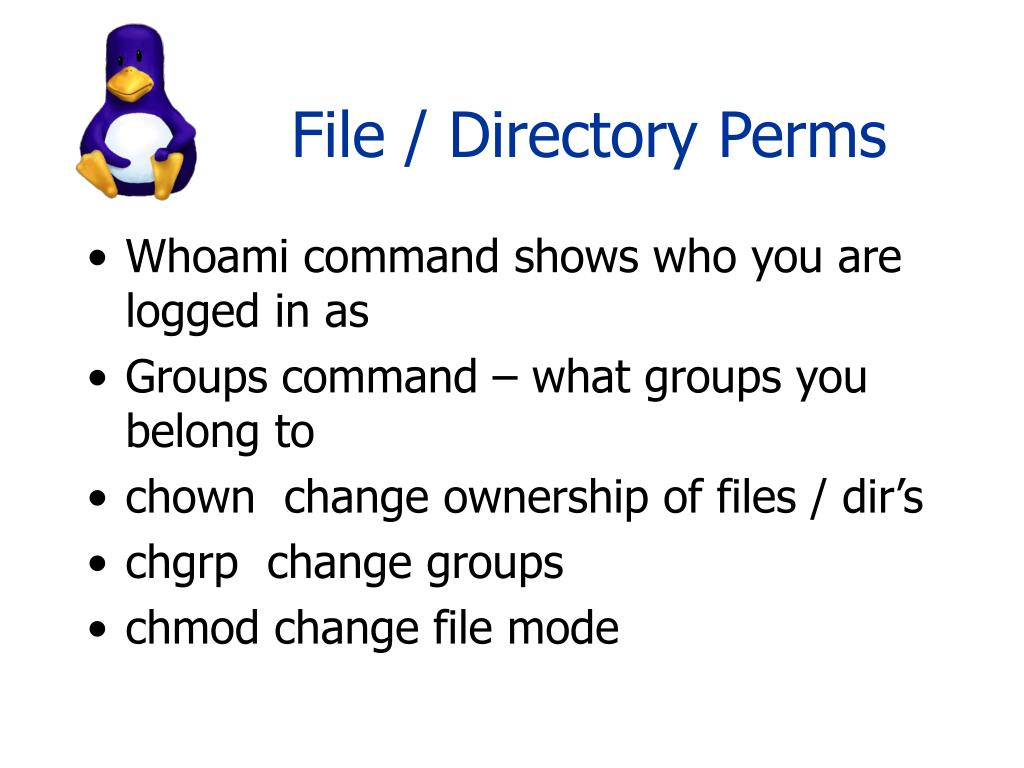 File / Directory Perms

• Whoami command shows who you are logged in as
• Groups command – what groups you belong to
• chown change ownership of files / dir’s
• chgrp change groups
• chmod change file mode